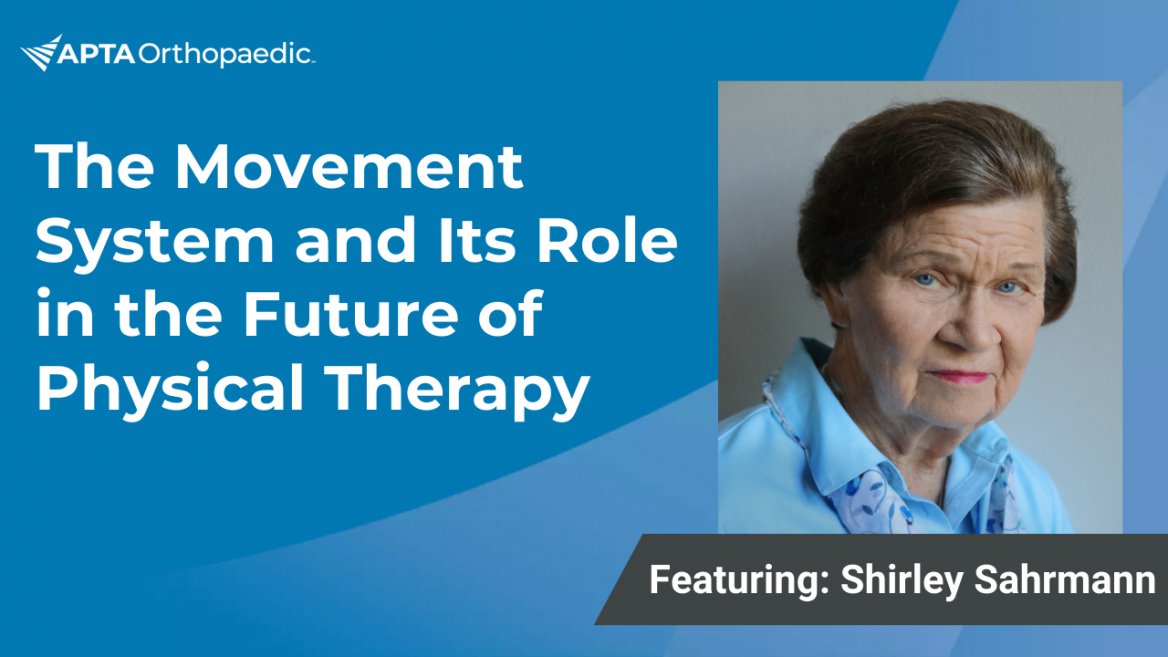 APTA Orthopaedic

The Movement System and Its Role in the Future of Physical Therapy

Featuring: Shirley Sahrmann